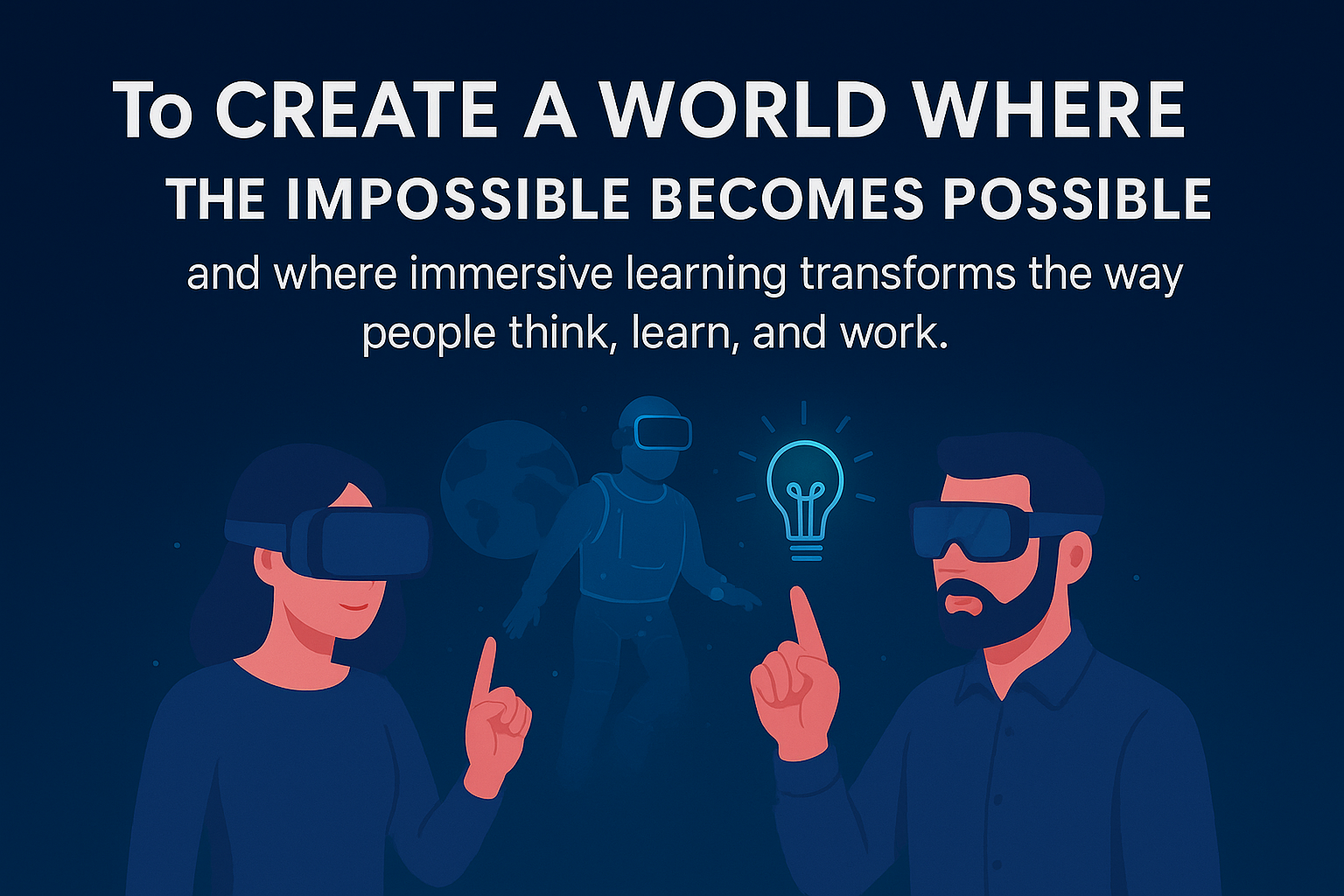 To CREATE A WORLD WHERE
THE IMPOSSIBLE BECOMES POSSIBLE

and where immersive learning transforms the way people think, learn, and work.